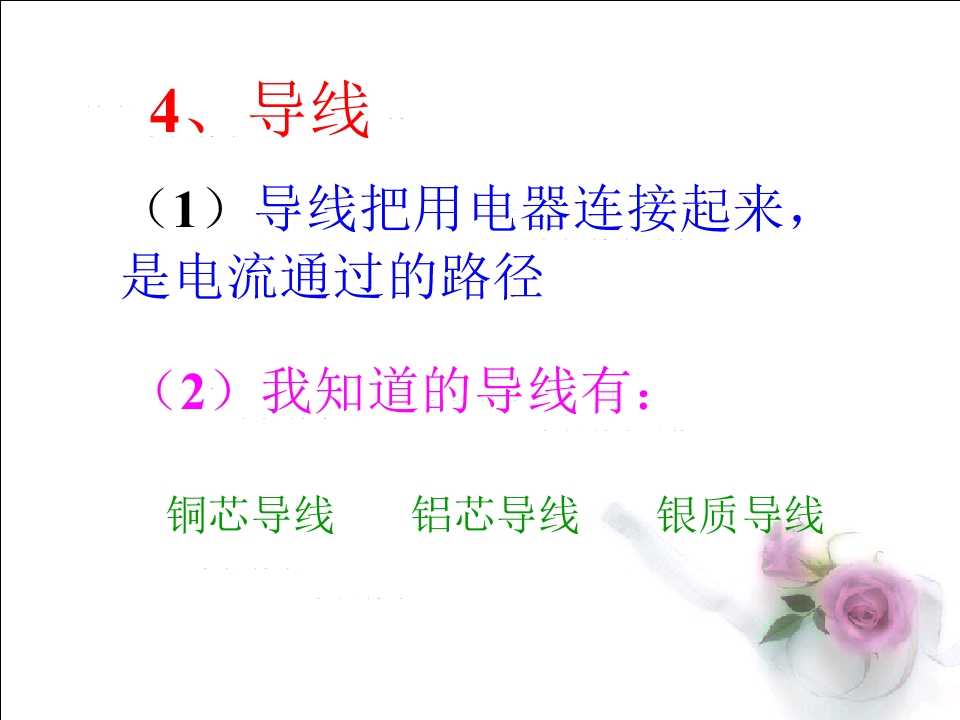 4、导线

（1）导线把用电器连接起来，是电流通过的路径

（2）我知道的导线有：

铜芯导线　铝芯导线　银质导线